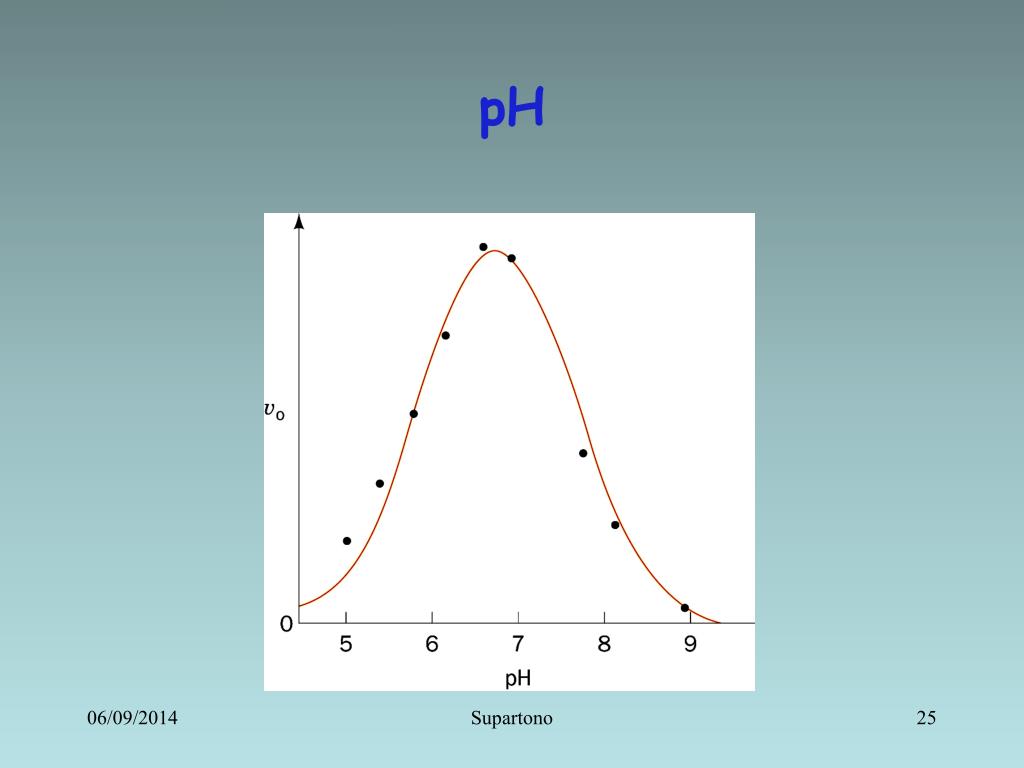 pH

$v_o$

0

5 6 7 8 9

pH

06/09/2014

Supartono

25